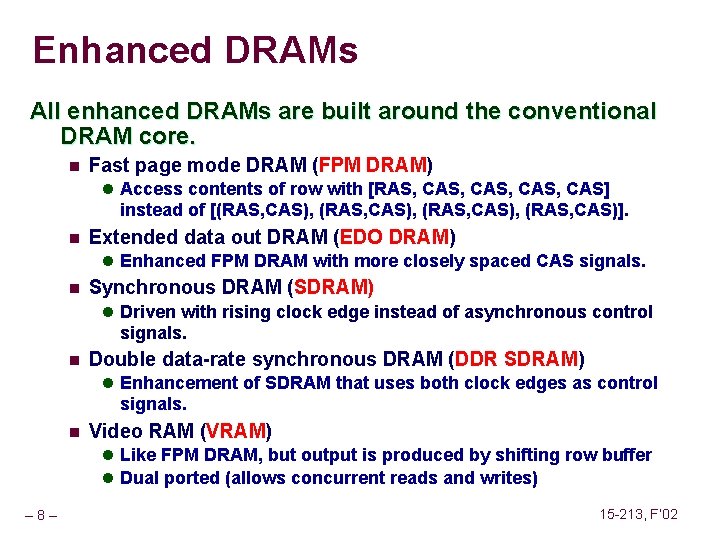 Enhanced DRAMs

All enhanced DRAMs are built around the conventional DRAM core.

- Fast page mode DRAM (FPM DRAM)
  - Access contents of row with [RAS, CAS, CAS, CAS, CAS] instead of [(RAS,CAS), (RAS,CAS), (RAS,CAS), (RAS,CAS)].
- Extended data out DRAM (EDO DRAM)
  - Enhanced FPM DRAM with more closely spaced CAS signals.
- Synchronous DRAM (SDRAM)
  - Driven with rising clock edge instead of asynchronous control signals.
- Double data-rate synchronous DRAM (DDR SDRAM)
  - Enhancement of SDRAM that uses both clock edges as control signals.
- Video RAM (VRAM)
  - Like FPM DRAM, but output is produced by shifting row buffer
  - Dual ported (allows concurrent reads and writes)

– 8 –

15-213, F'02